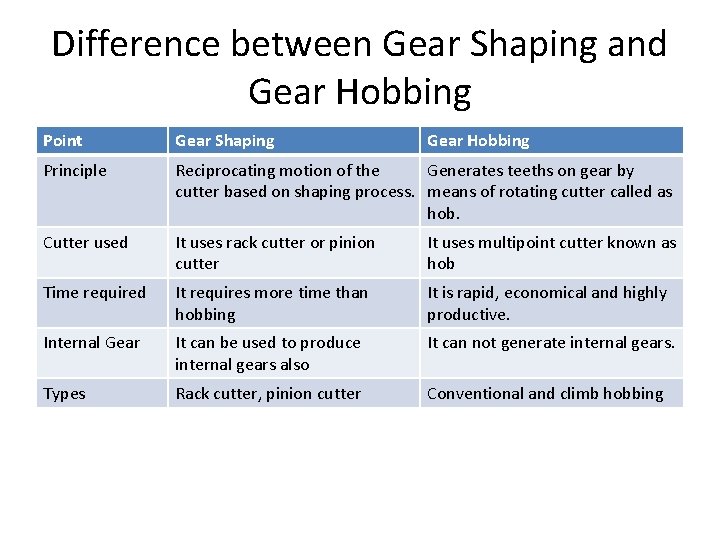 Difference between Gear Shaping and Gear Hobbing

| Point | Gear Shaping | Gear Hobbing |
|---|---|---|
| Principle | Reciprocating motion of the cutter based on shaping process. | Generates teeths on gear by means of rotating cutter called as hob. |
| Cutter used | It uses rack cutter or pinion cutter | It uses multipoint cutter known as hob |
| Time required | It requires more time than hobbing | It is rapid, economical and highly productive. |
| Internal Gear | It can be used to produce internal gears also | It can not generate internal gears. |
| Types | Rack cutter, pinion cutter | Conventional and climb hobbing |